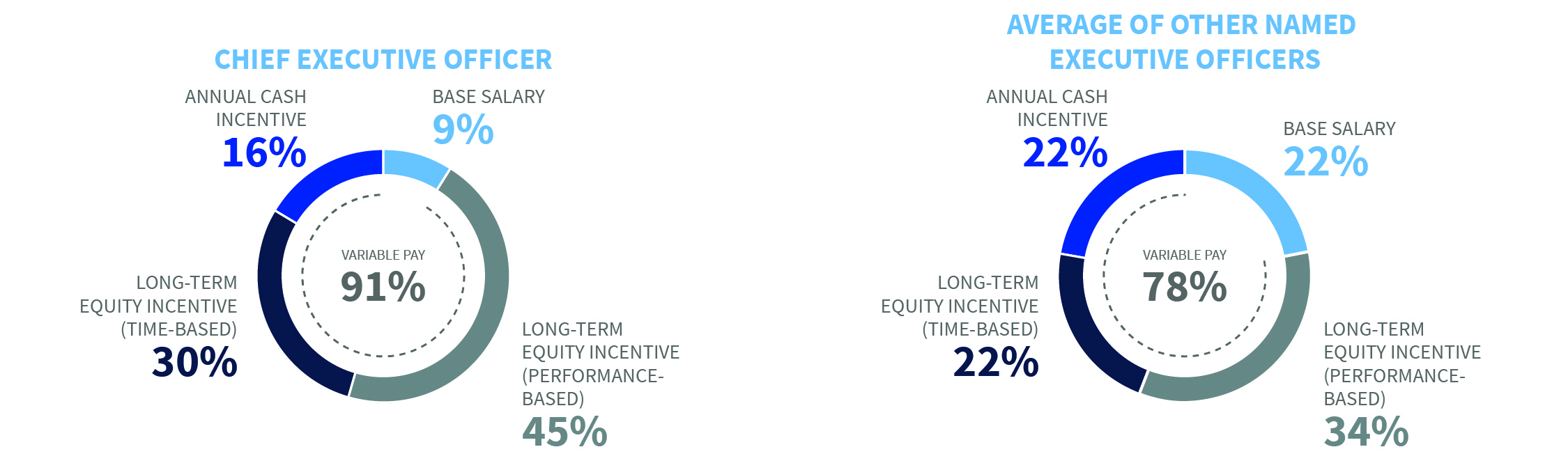 CHIEF EXECUTIVE OFFICER

ANNUAL CASH INCENTIVE
16%

BASE SALARY
9%

VARIABLE PAY
91%

LONG-TERM EQUITY INCENTIVE (TIME-BASED)
30%

LONG-TERM EQUITY INCENTIVE (PERFORMANCE-BASED)
45%

AVERAGE OF OTHER NAMED EXECUTIVE OFFICERS

ANNUAL CASH INCENTIVE
22%

BASE SALARY
22%

VARIABLE PAY
78%

LONG-TERM EQUITY INCENTIVE (TIME-BASED)
22%

LONG-TERM EQUITY INCENTIVE (PERFORMANCE-BASED)
34%